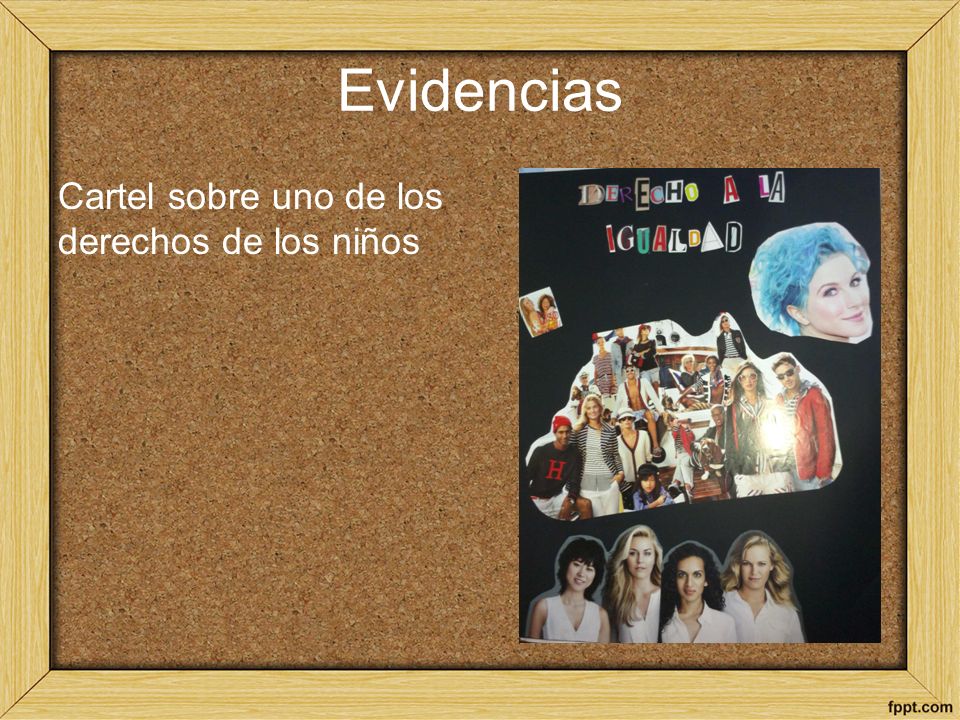 Evidencias

Cartel sobre uno de los derechos de los niños

DERECHO A LA IGUALDAD

H

fppt.com